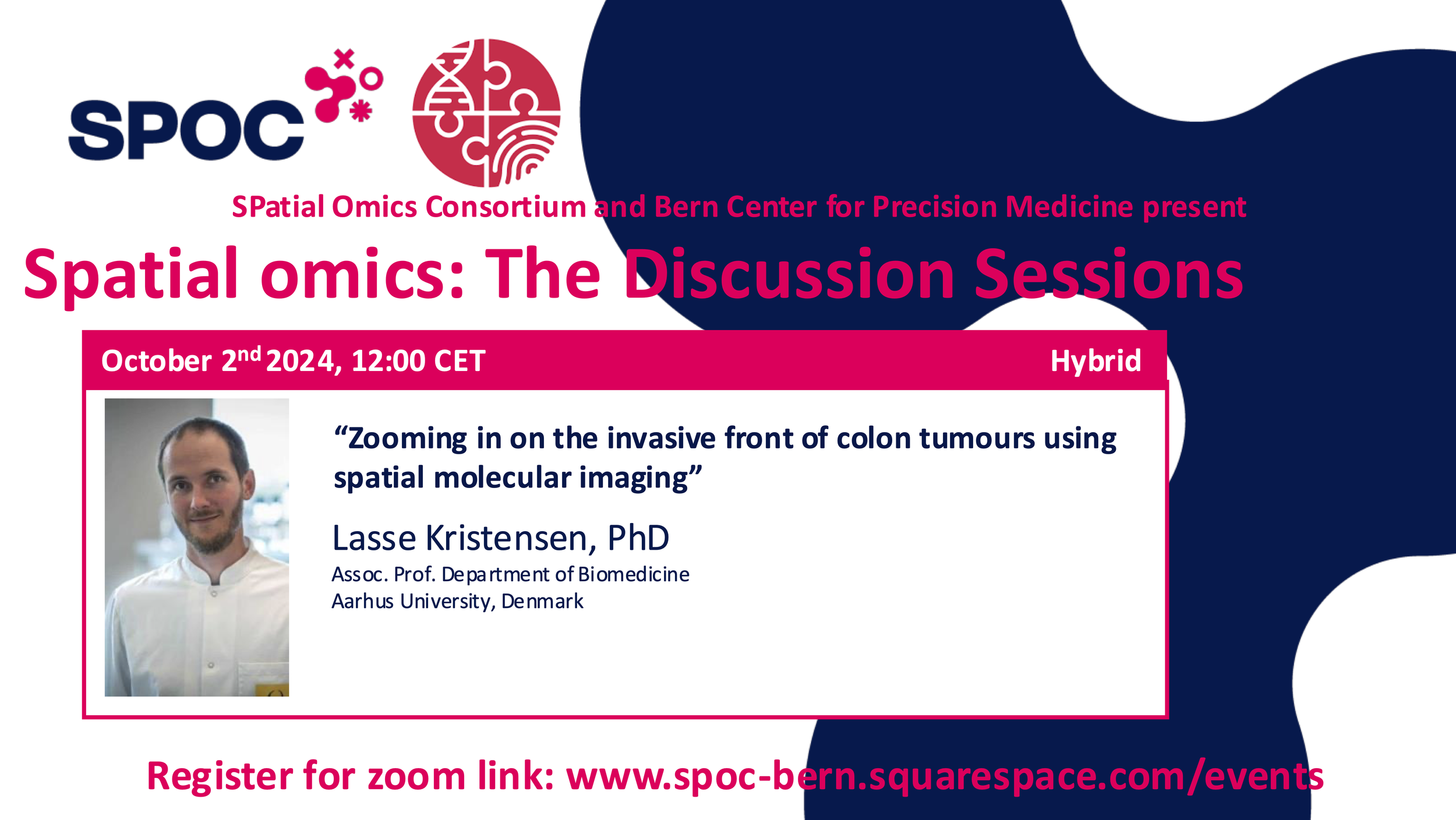 SPOC

SPatial Omics Consortium and Bern Center for Precision Medicine present

Spatial omics: The Discussion Sessions

October 2$^{nd}$ 2024, 12:00 CET

Hybrid

“Zooming in on the invasive front of colon tumours using spatial molecular imaging”

Lasse Kristensen, PhD

Assoc. Prof. Department of Biomedicine
Aarhus University, Denmark

Register for zoom link: www.spoc-bern.squarespace.com/events